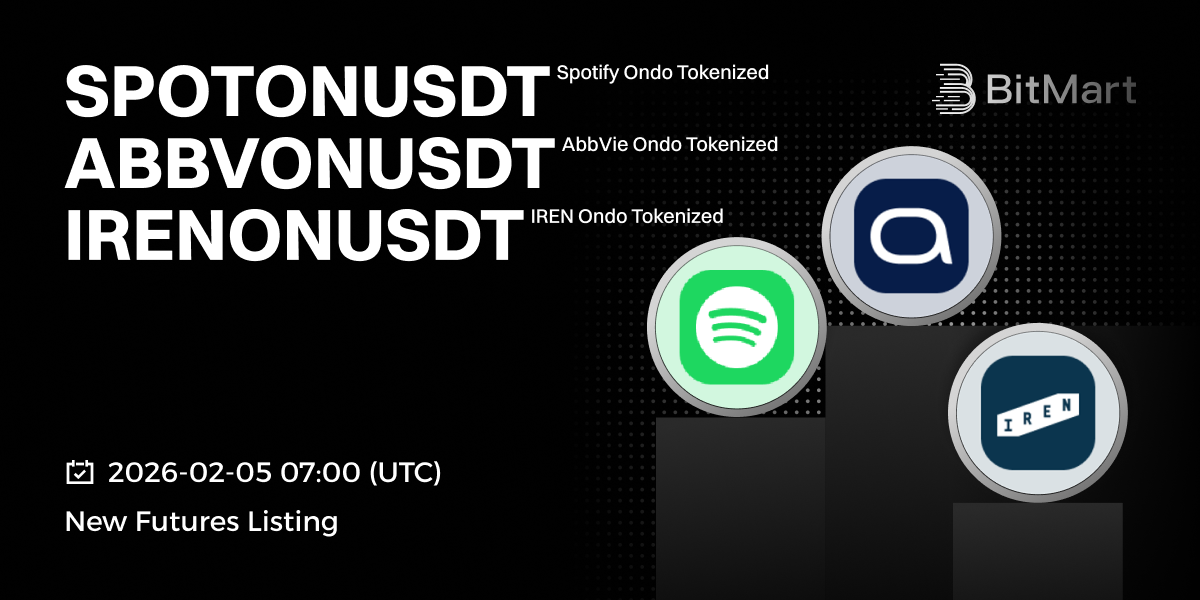 SPOTONUSDT Spotify Ondo Tokenized
ABBVONUSDT AbbVie Ondo Tokenized
IRENONUSDT IREN Ondo Tokenized

BitMart

IREN

2026-02-05 07:00 (UTC)

New Futures Listing